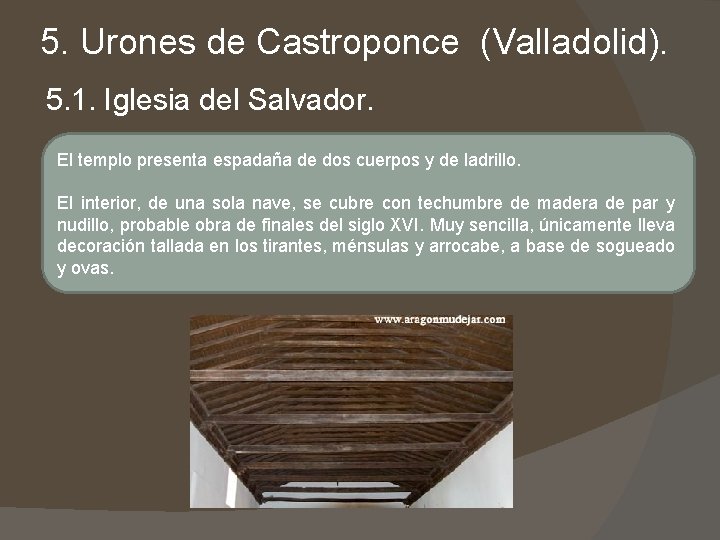 5. Urones de Castroponce (Valladolid).

5.1. Iglesia del Salvador.

El templo presenta espadaña de dos cuerpos y de ladrillo.

El interior, de una sola nave, se cubre con techumbre de madera de par y nudillo, probable obra de finales del siglo XVI. Muy sencilla, únicamente lleva decoración tallada en los tirantes, ménsulas y arrocabe, a base de sogueado y ovas.

www.aragonmudejar.com